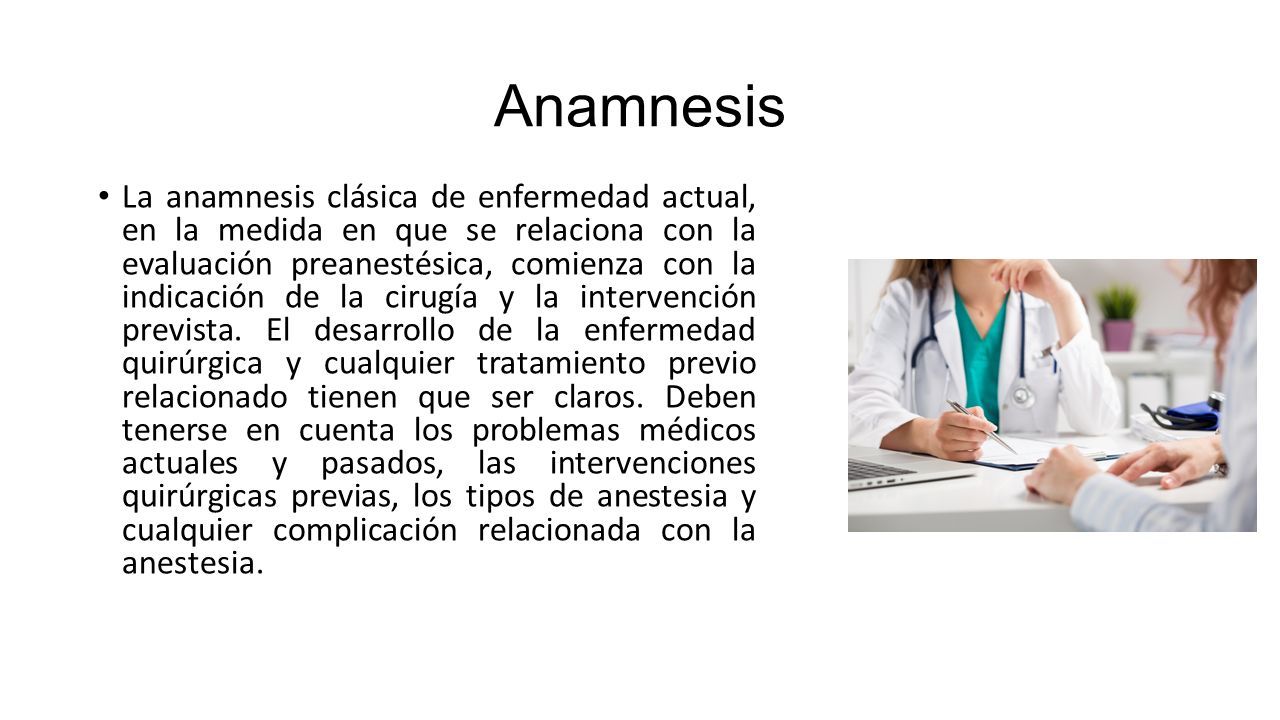 Anamnesis

• La anamnesis clásica de enfermedad actual, en la medida en que se relaciona con la evaluación preanestésica, comienza con la indicación de la cirugía y la intervención prevista. El desarrollo de la enfermedad quirúrgica y cualquier tratamiento previo relacionado tienen que ser claros. Deben tenerse en cuenta los problemas médicos actuales y pasados, las intervenciones quirúrgicas previas, los tipos de anestesia y cualquier complicación relacionada con la anestesia.